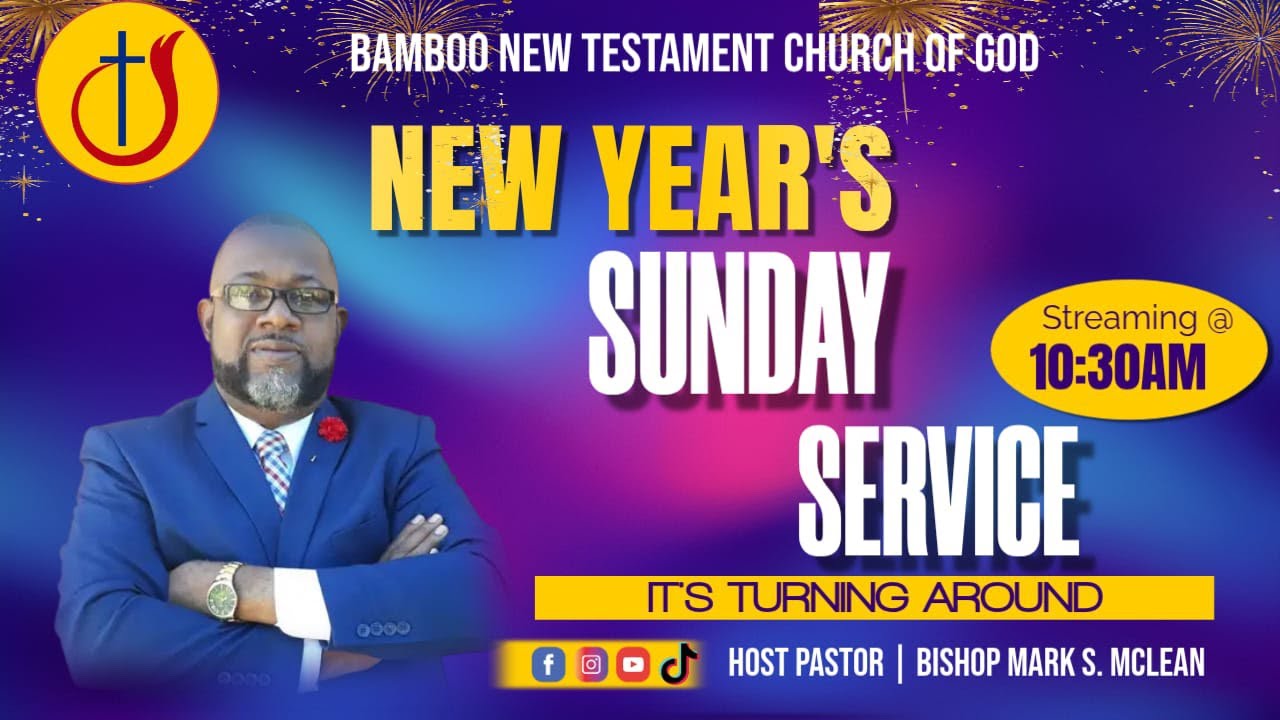 BAMBOO NEW TESTAMENT CHURCH OF GOD

NEW YEAR'S SUNDAY SERVICE

Streaming @ 10:30AM

IT'S TURNING AROUND

HOST PASTOR | BISHOP MARK S. MCLEAN